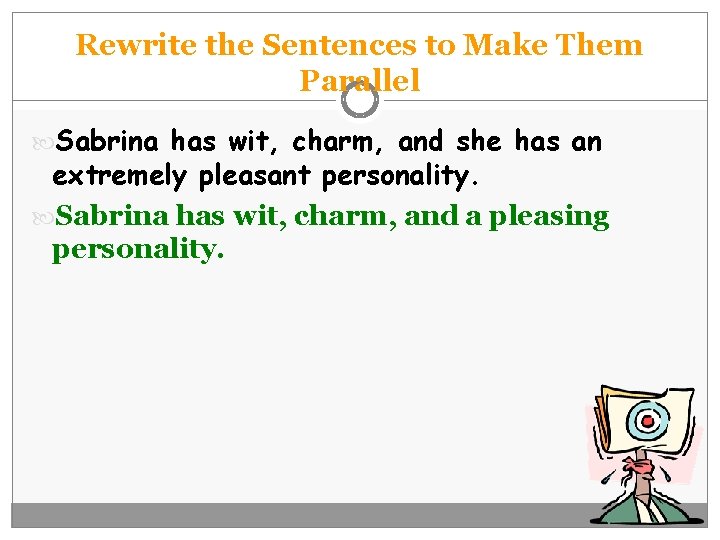 Rewrite the Sentences to Make Them Parallel

Sabrina has wit, charm, and she has an extremely pleasant personality.

Sabrina has wit, charm, and a pleasing personality.